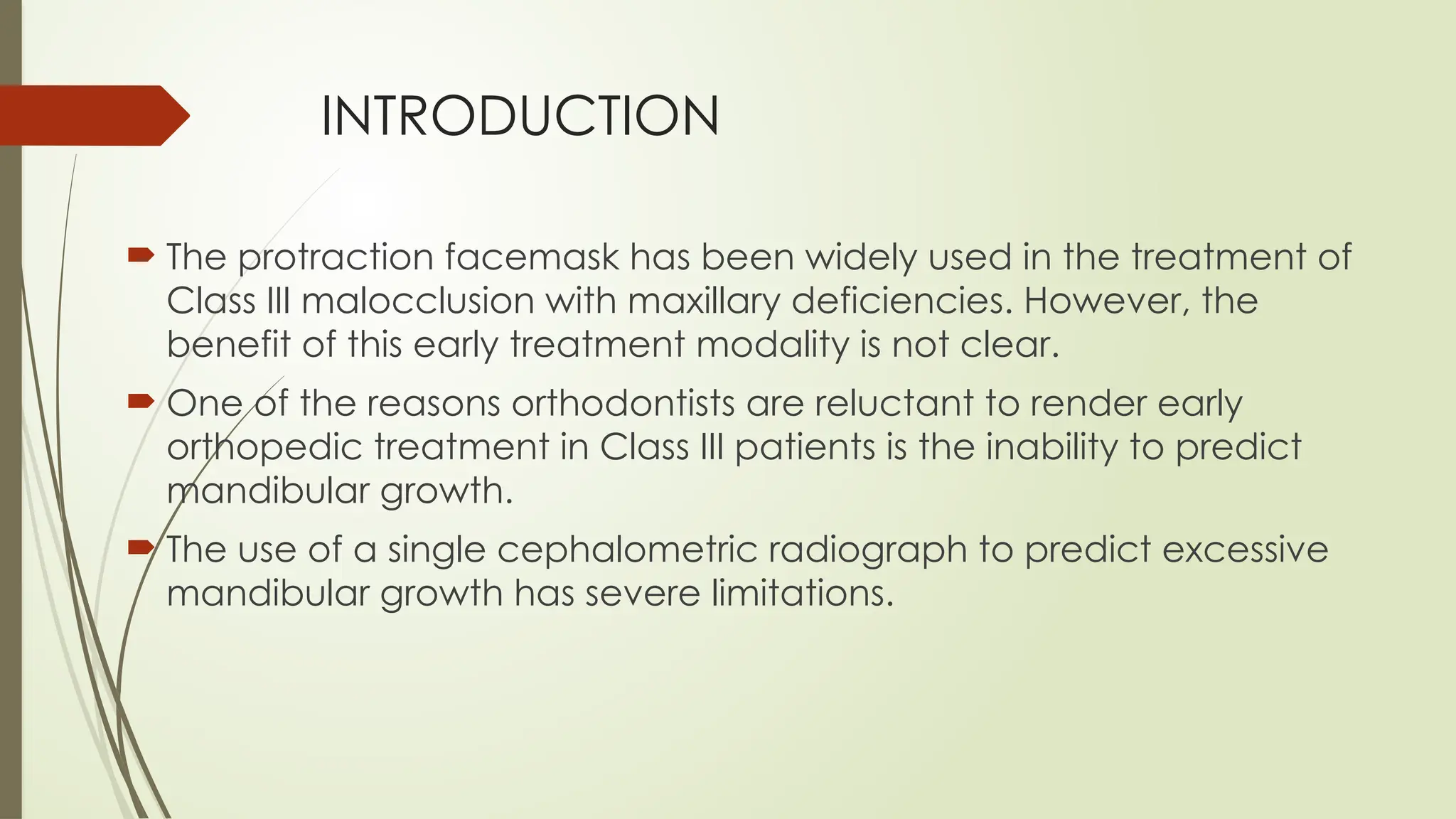 INTRODUCTION

The protraction facemask has been widely used in the treatment of Class III malocclusion with maxillary deficiencies. However, the benefit of this early treatment modality is not clear.

One of the reasons orthodontists are reluctant to render early orthopedic treatment in Class III patients is the inability to predict mandibular growth.

The use of a single cephalometric radiograph to predict excessive mandibular growth has severe limitations.